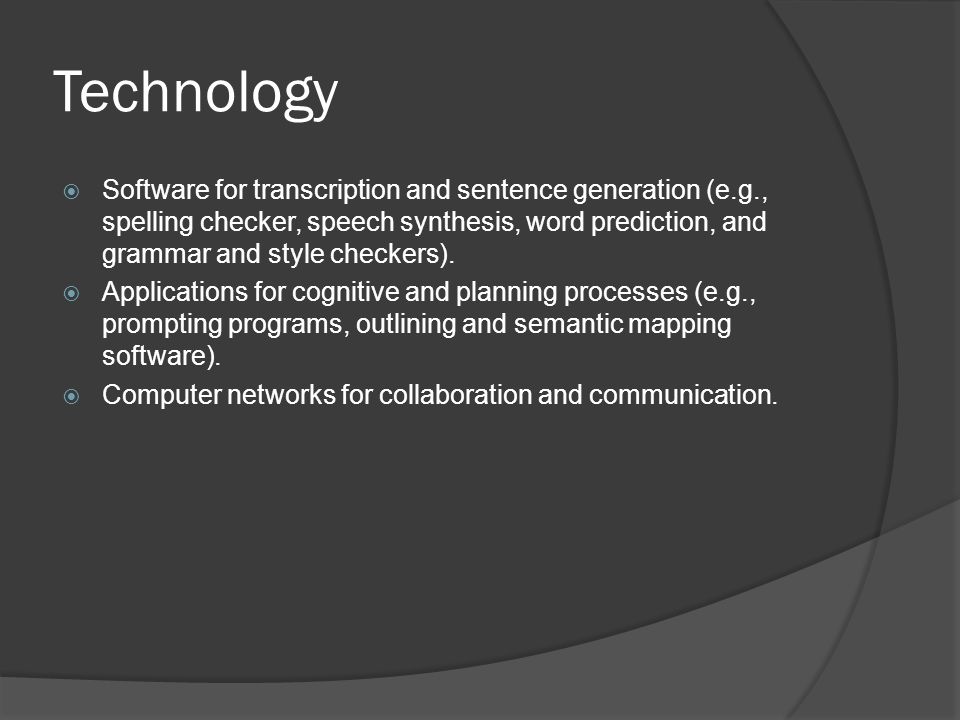 Technology

Software for transcription and sentence generation (e.g., spelling checker, speech synthesis, word prediction, and grammar and style checkers).

Applications for cognitive and planning processes (e.g., prompting programs, outlining and semantic mapping software).

Computer networks for collaboration and communication.